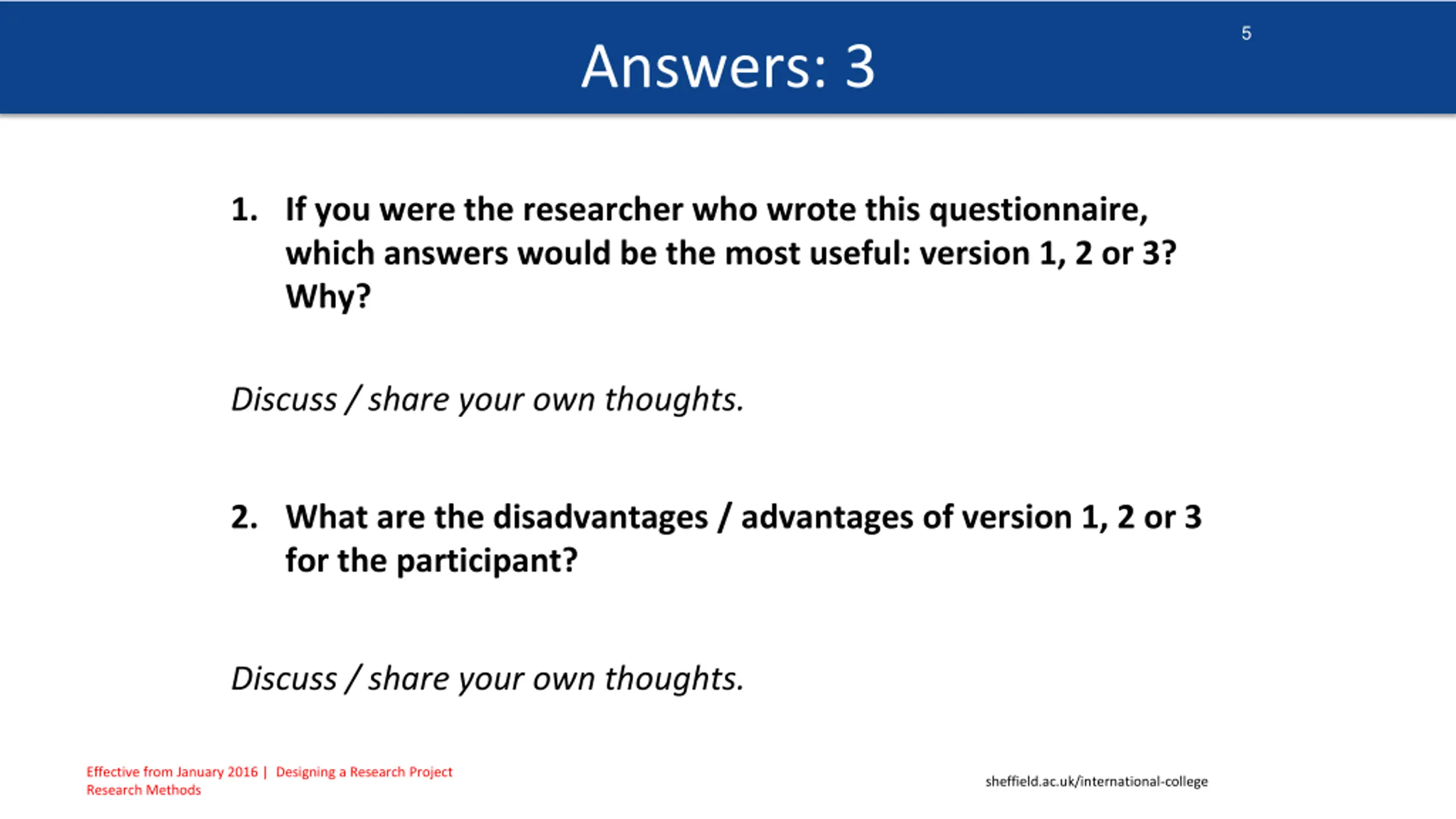 Answers: 3

5

1. If you were the researcher who wrote this questionnaire, which answers would be the most useful: version 1, 2 or 3? Why?

Discuss / share your own thoughts.

2. What are the disadvantages / advantages of version 1, 2 or 3 for the participant?

Discuss / share your own thoughts.

Effective from January 2016 | Designing a Research Project
Research Methods

sheffield.ac.uk/international-college